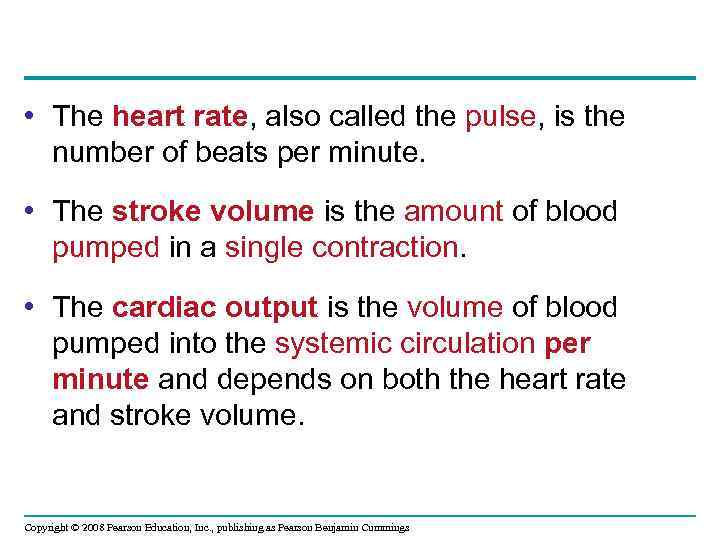 • The heart rate, also called the pulse, is the number of beats per minute.

• The stroke volume is the amount of blood pumped in a single contraction.

• The cardiac output is the volume of blood pumped into the systemic circulation per minute and depends on both the heart rate and stroke volume.

Copyright © 2008 Pearson Education, Inc., publishing as Pearson Benjamin Cummings